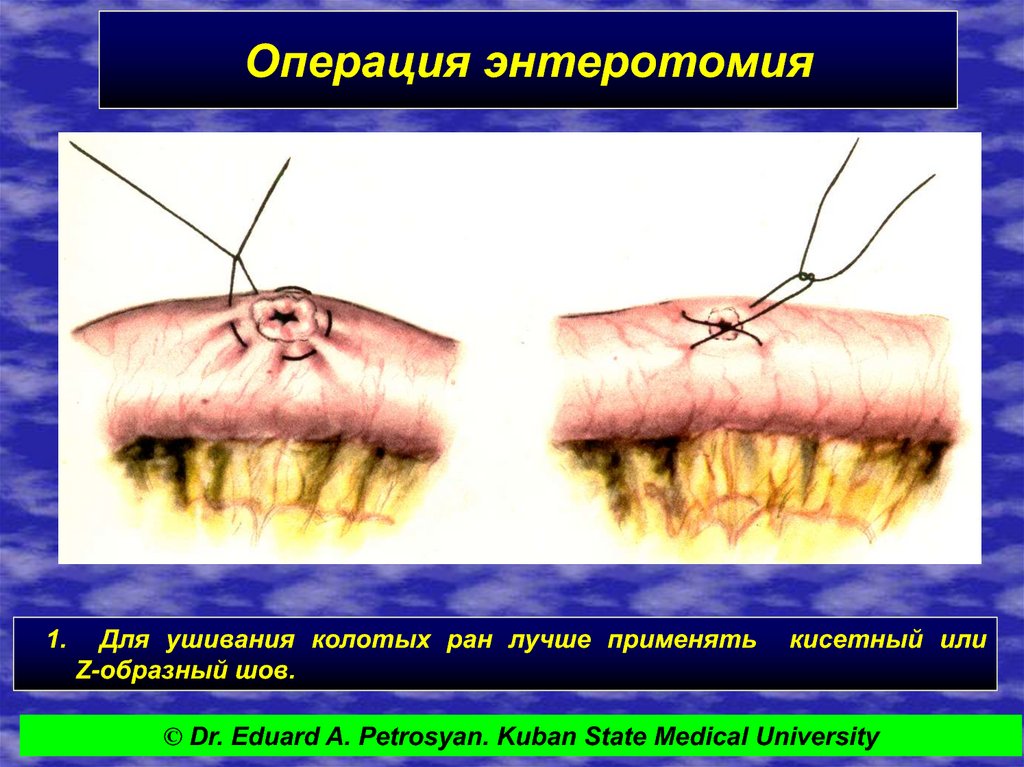 Операция энтеротомия

1. Для ушивания колотых ран лучше применять кисетный или Z-образный шов.

© Dr. Eduard A. Petrosyan. Kuban State Medical University